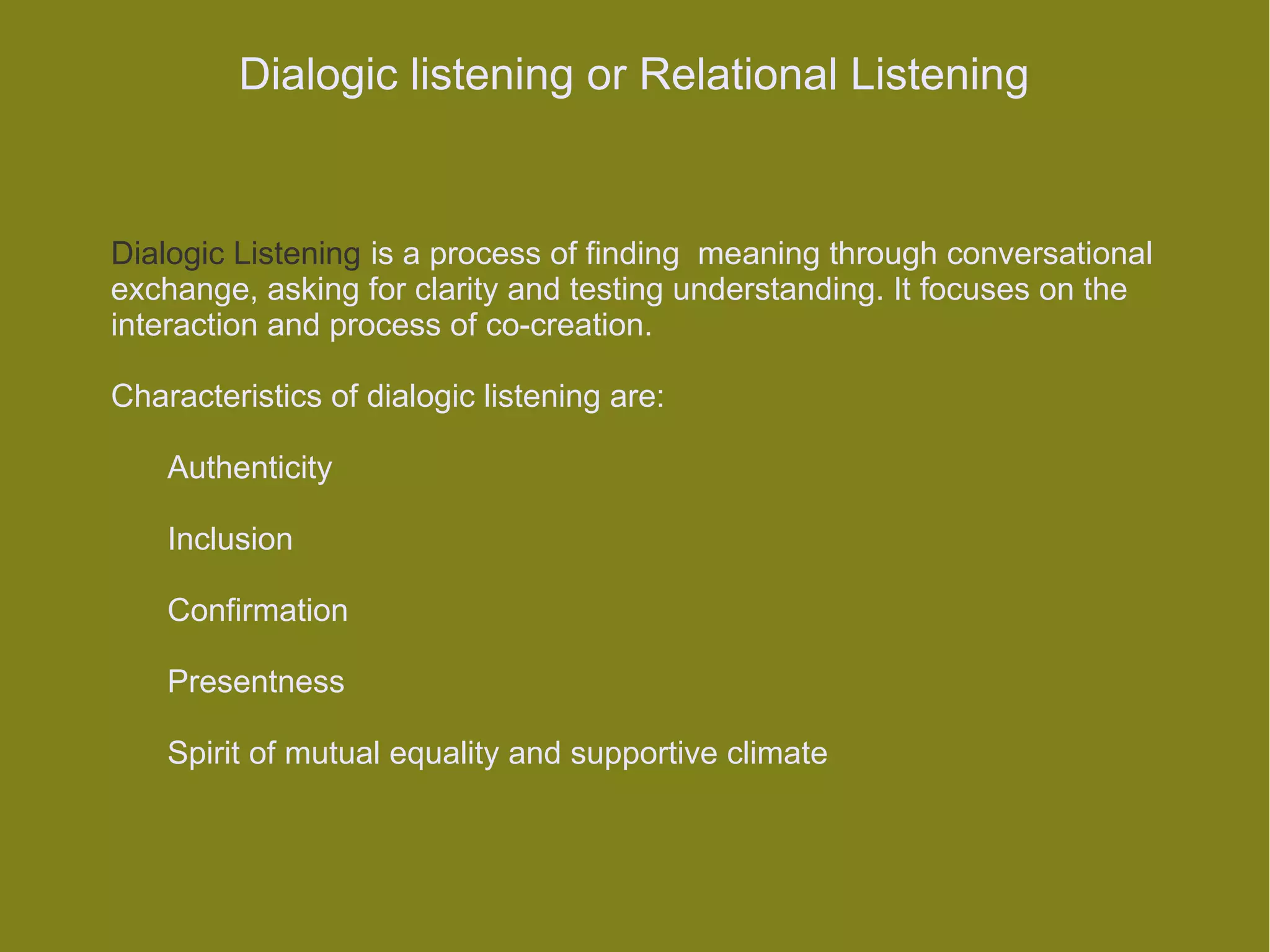 Dialogic listening or Relational Listening

Dialogic Listening is a process of finding meaning through conversational exchange, asking for clarity and testing understanding. It focuses on the interaction and process of co-creation.

Characteristics of dialogic listening are:

Authenticity

Inclusion

Confirmation

Presentness

Spirit of mutual equality and supportive climate